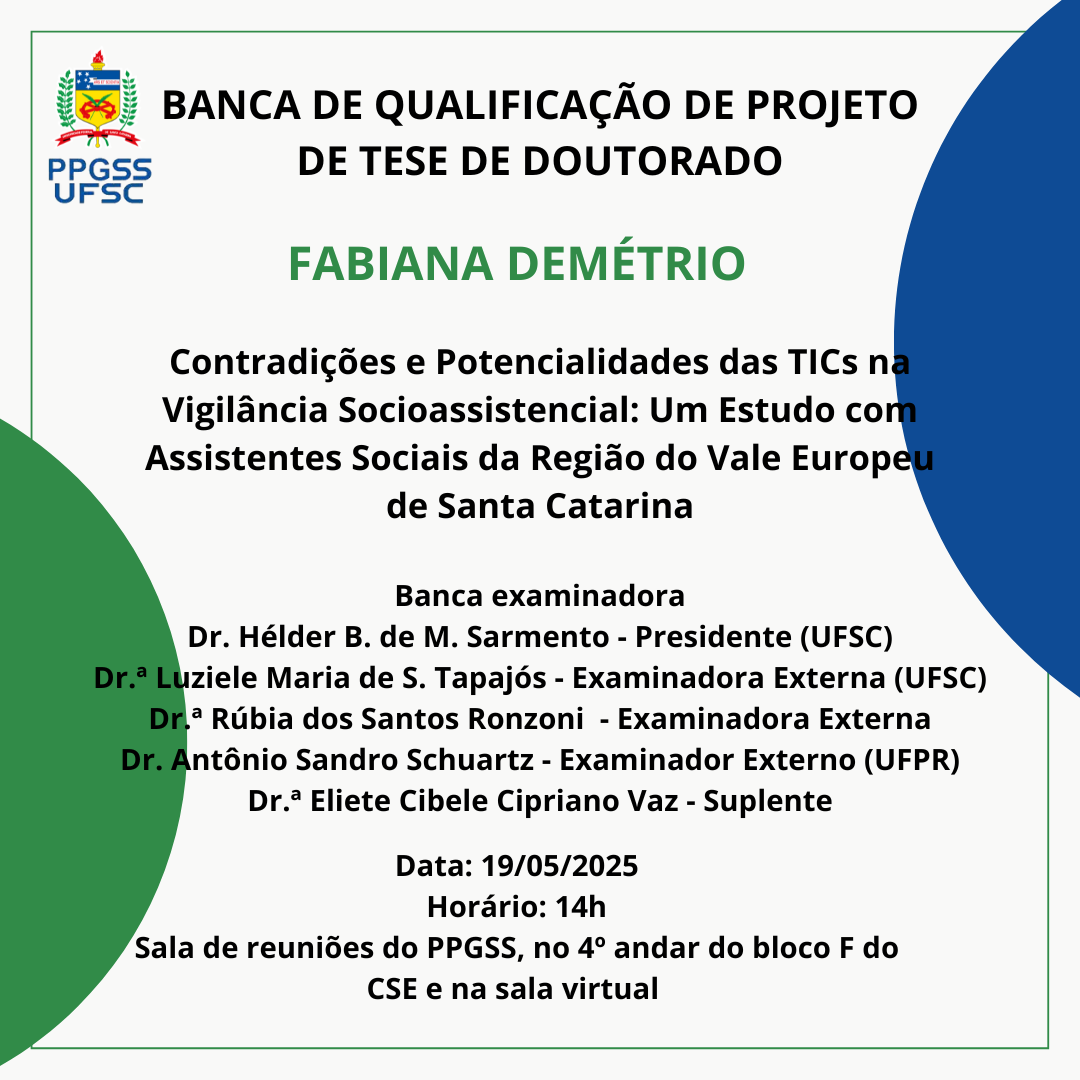 PPGSS
UFSC

BANCA DE QUALIFICAÇÃO DE PROJETO DE TESE DE DOUTORADO

FABIANA DEMÉTRIO

Contradições e Potencialidades das TICs na Vigilância Socioassistencial: Um Estudo com Assistentes Sociais da Região do Vale Europeu de Santa Catarina

Banca examinadora
Dr. Hélder B. de M. Sarmento - Presidente (UFSC)
Dr.ª Luziele Maria de S. Tapajós - Examinadora Externa (UFSC)
Dr.ª Rúbia dos Santos Ronzoni - Examinadora Externa
Dr. Antônio Sandro Schuartz - Examinador Externo (UFPR)
Dr.ª Eliete Cibele Cipriano Vaz - Suplente

Data: 19/05/2025
Horário: 14h
Sala de reuniões do PPGSS, no 4º andar do bloco F do CSE e na sala virtual